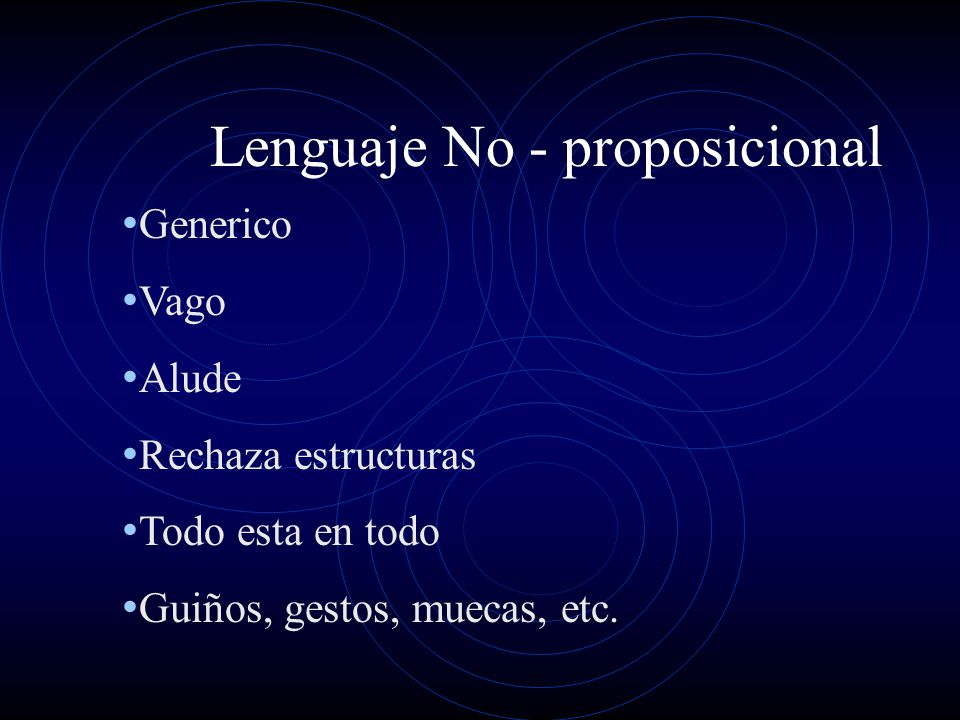 Lenguaje No - proposicional

•Generico

•Vago

•Alude

•Rechaza estructuras

•Todo esta en todo

•Guiños, gestos, muecas, etc.